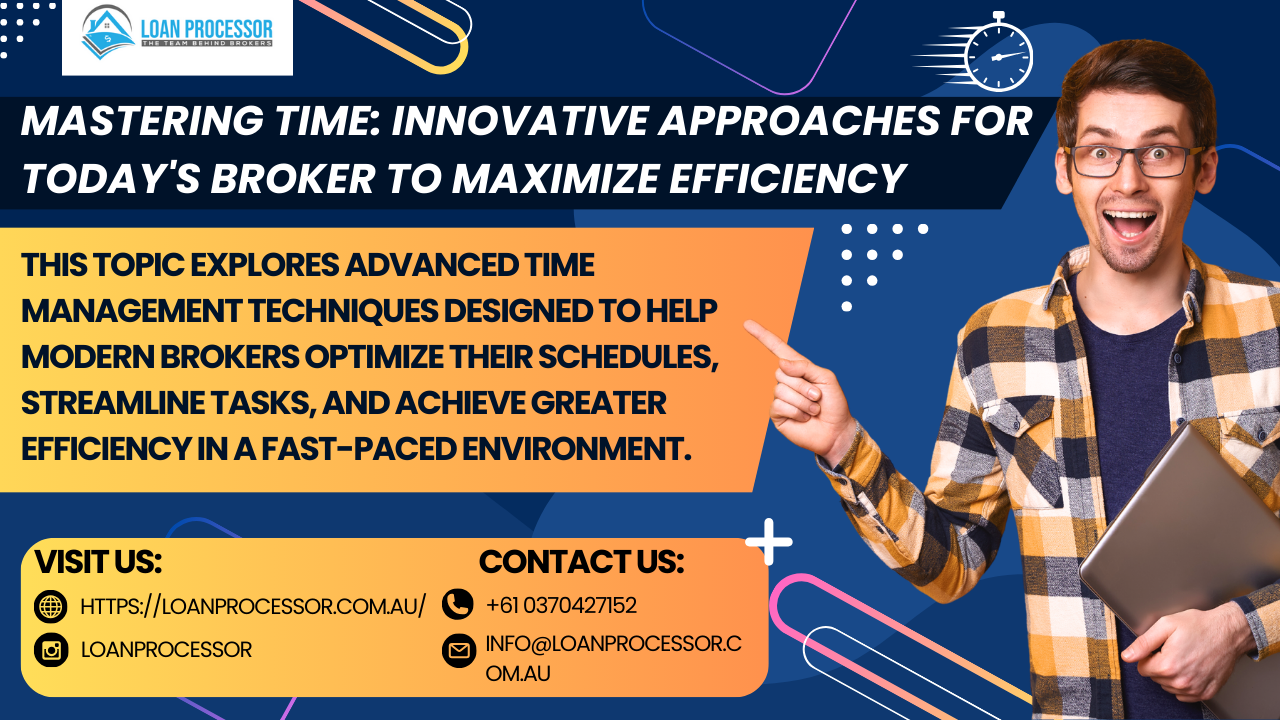 LOAN PROCESSOR
THE TEAM BEHIND BROKERS

MASTERING TIME: INNOVATIVE APPROACHES FOR TODAY'S BROKER TO MAXIMIZE EFFICIENCY

THIS TOPIC EXPLORES ADVANCED TIME MANAGEMENT TECHNIQUES DESIGNED TO HELP MODERN BROKERS OPTIMIZE THEIR SCHEDULES, STREAMLINE TASKS, AND ACHIEVE GREATER EFFICIENCY IN A FAST-PACED ENVIRONMENT.

VISIT US:
HTTPS://LOANPROCESSOR.COM.AU/
LOANPROCESSOR

CONTACT US:
+61 0370427152
INFO@LOANPROCESSOR.COM.AU